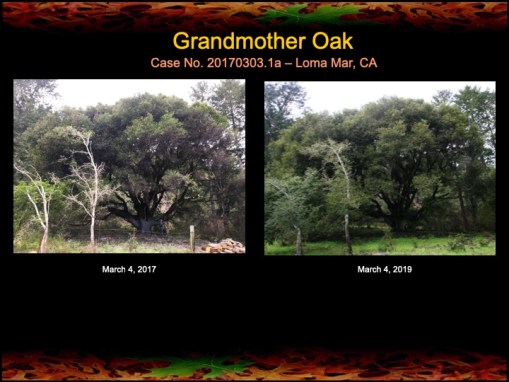 Grandmother Oak

Case No. 20170303.1a – Loma Mar, CA

March 4, 2017

March 4, 2019